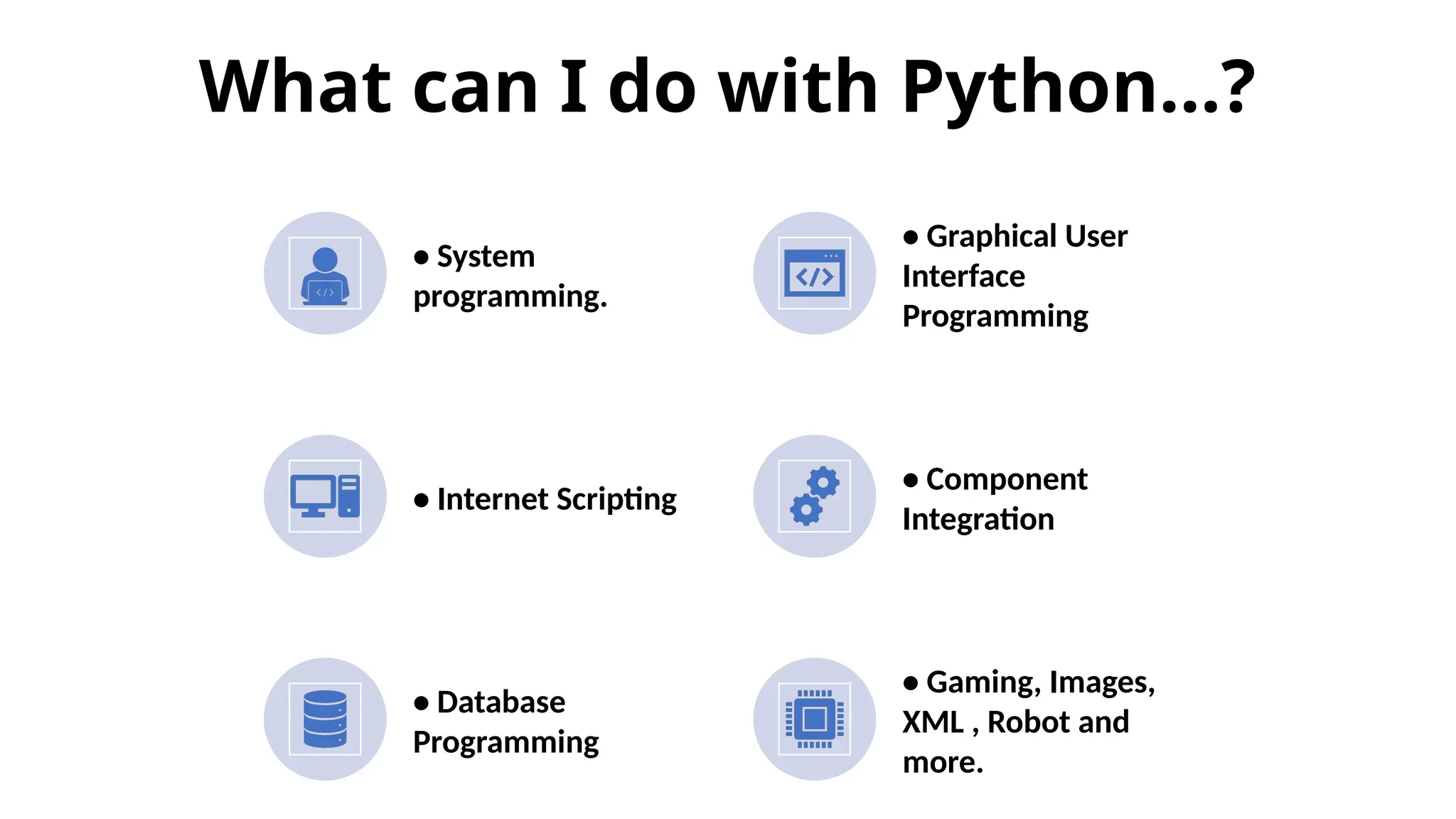 What can I do with Python...?

● System programming.

● Internet Scripting

● Database Programming

● Graphical User Interface Programming

● Component Integration

● Gaming, Images, XML , Robot and more.